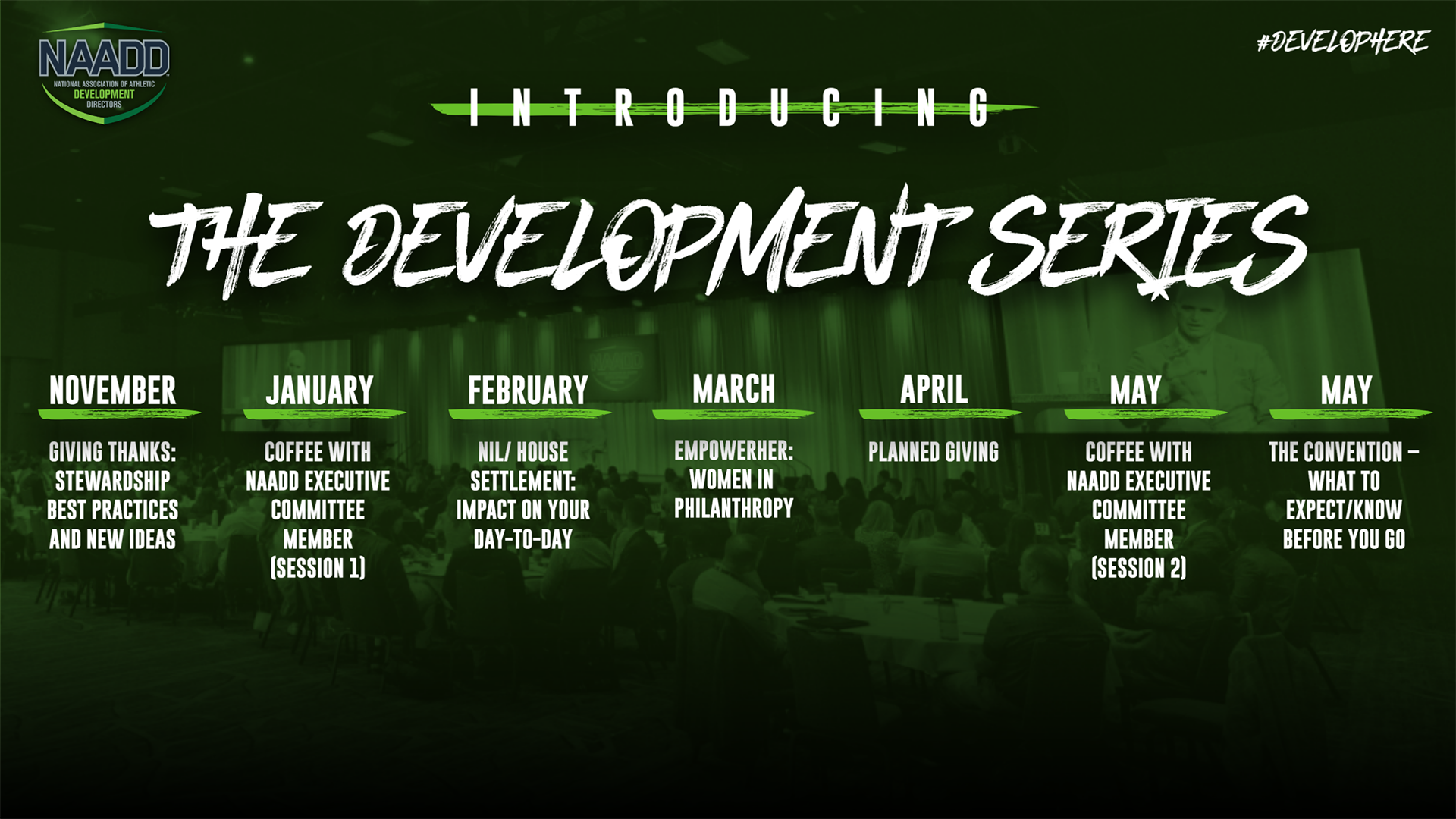 NAADD
NATIONAL ASSOCIATION OF ATHLETIC DEVELOPMENT DIRECTORS

#DEVELOPHERE

INTRODUCING

THE DEVELOPMENT SERIES

NOVEMBER
GIVING THANKS: STEWARDSHIP BEST PRACTICES AND NEW IDEAS

JANUARY
COFFEE WITH NAADD EXECUTIVE COMMITTEE MEMBER (SESSION 1)

FEBRUARY
NIL/ HOUSE SETTLEMENT: IMPACT ON YOUR DAY-TO-DAY

MARCH
EMPOWERHER: WOMEN IN PHILANTHROPY

APRIL
PLANNED GIVING

MAY
COFFEE WITH NAADD EXECUTIVE COMMITTEE MEMBER (SESSION 2)

MAY
THE CONVENTION – WHAT TO EXPECT/KNOW BEFORE YOU GO